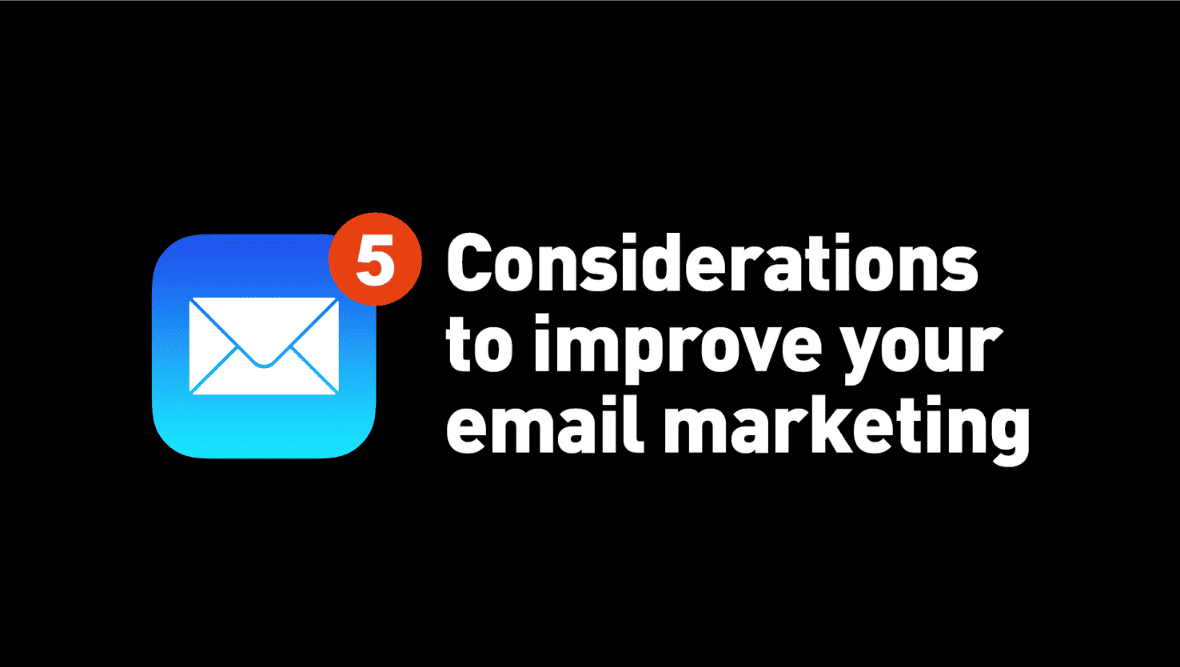 5 Considerations to improve your email marketing